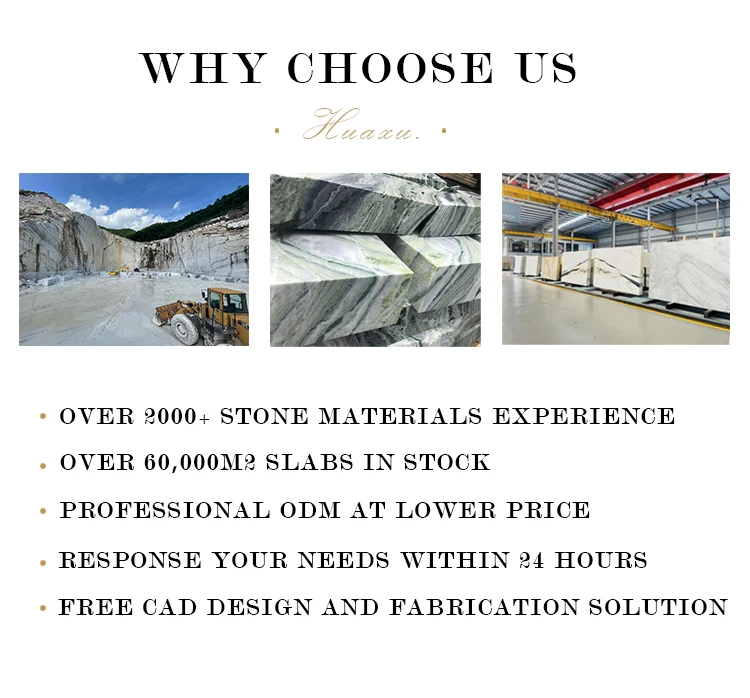 WHY CHOOSE US

· Huaxu. ·

• OVER 2000+ STONE MATERIALS EXPERIENCE
• OVER 60,000M2 SLABS IN STOCK
• PROFESSIONAL ODM AT LOWER PRICE
• RESPONSE YOUR NEEDS WITHIN 24 HOURS
• FREE CAD DESIGN AND FABRICATION SOLUTION